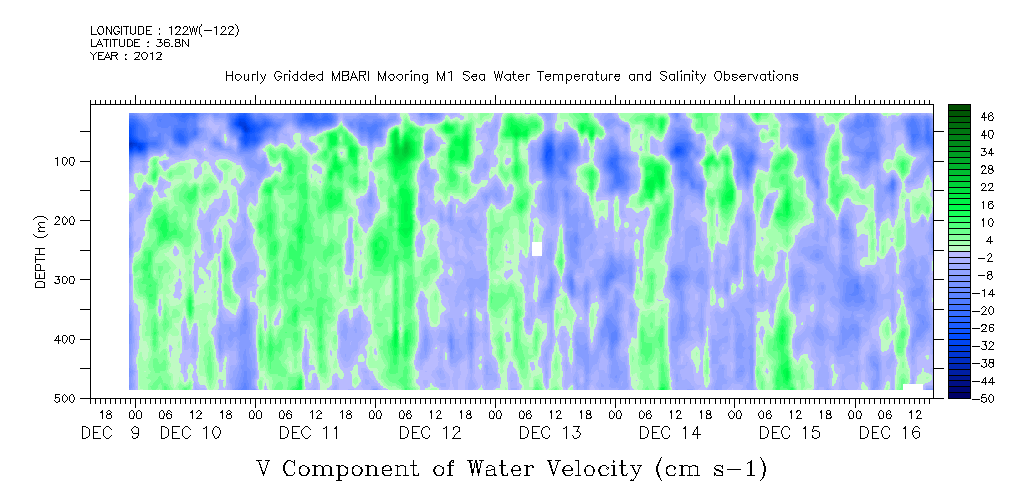 LONGITUDE : 122W(-122)
LATITUDE : 36.8N
YEAR : 2012

Hourly Gridded MBARI Mooring M1 Sea Water Temperature and Salinity Observations

DEPTH (m)

100
200
300
400
500

18 00 06 12 18 00 06 12 18 00 06 12 18 00 06 12 18 00 06 12 18 00 06 12 18 00 06 12 18 00 06 12

DEC 9 DEC 10 DEC 11 DEC 12 DEC 13 DEC 14 DEC 15 DEC 16

46
40
34
28
22
16
10
4
-2
-8
-14
-20
-26
-32
-38
-44
-50

V Component of Water Velocity (cm s-1)